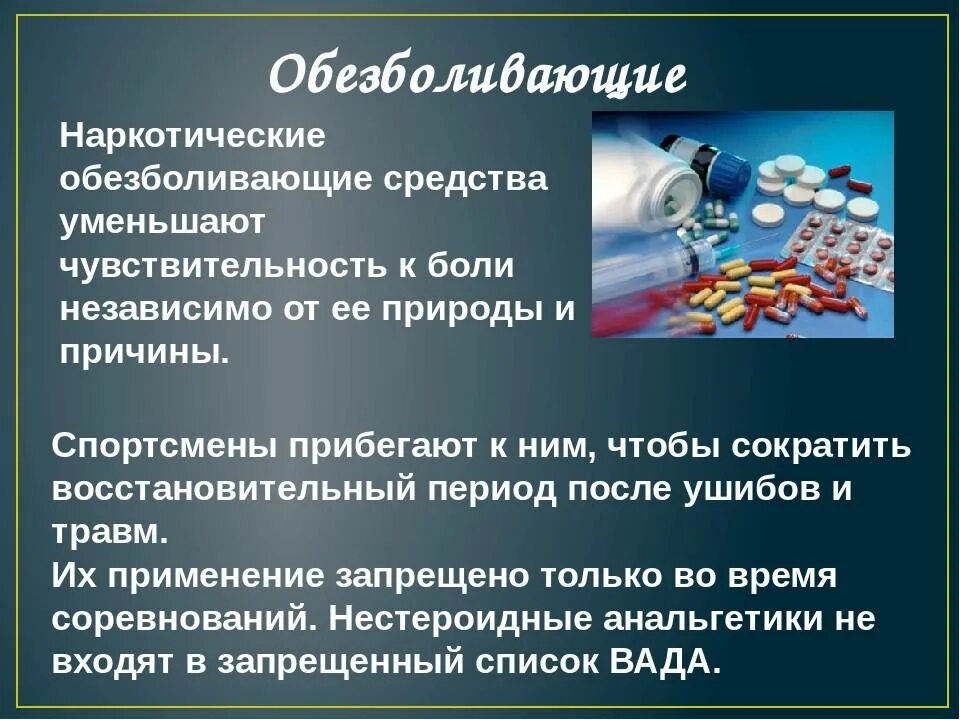 Обезболивающие

Наркотические обезболивающие средства уменьшают чувствительность к боли независимо от ее природы и причины.

Спортсмены прибегают к ним, чтобы сократить восстановительный период после ушибов и травм.
Их применение запрещено только во время соревнований. Нестероидные анальгетики не входят в запрещенный список ВАДА.